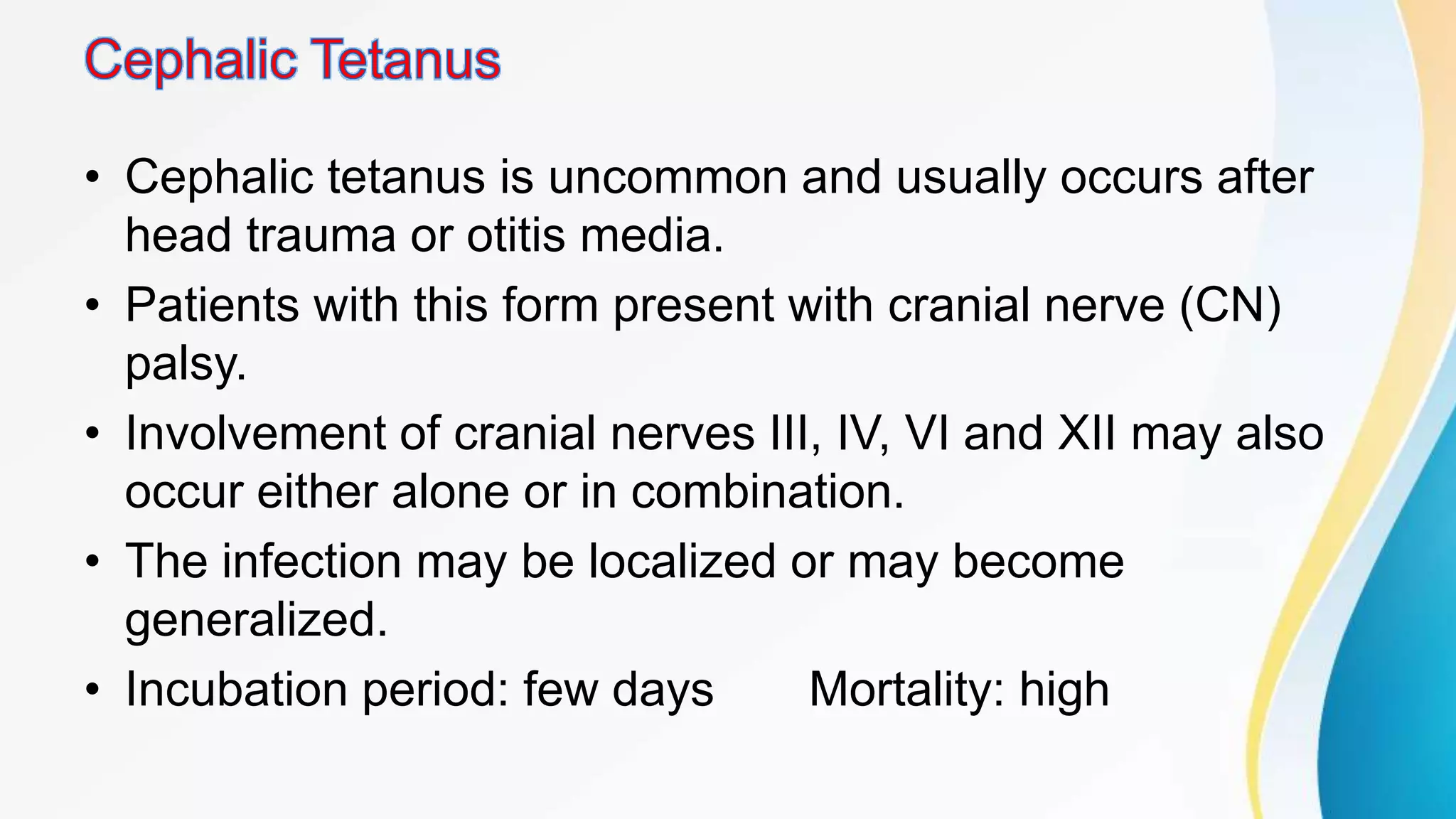 Cephalic Tetanus

• Cephalic tetanus is uncommon and usually occurs after head trauma or otitis media.
• Patients with this form present with cranial nerve (CN) palsy.
• Involvement of cranial nerves III, IV, VI and XII may also occur either alone or in combination.
• The infection may be localized or may become generalized.
• Incubation period: few days Mortality: high